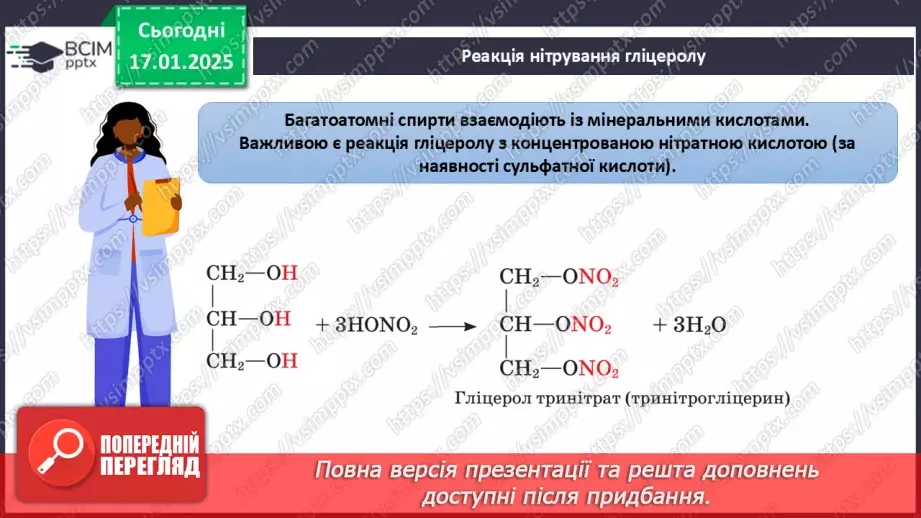 ВСІМ pptx

Сьогодні 17.01.2025

Реакція нітрування гліцеролу

Багатоатомні спирти взаємодіють із мінеральними кислотами. Важливою є реакція гліцеролу з концентрованою нітратною кислотою (за наявності сульфатної кислоти).

$CH_2—OH$
$CH—OH$
$CH_2—OH$
$+ 3HONO_2 \longrightarrow$
$CH_2—ONO_2$
$CH—ONO_2$
$CH_2—ONO_2$
$+ 3H_2O$

Гліцерол тринітрат (тринітрогліцерин)

ПОПЕРЕДНІЙ ПЕРЕГЛЯД

Повна версія презентації та решта доповнень доступні після придбання.

https://vsimpptx.com